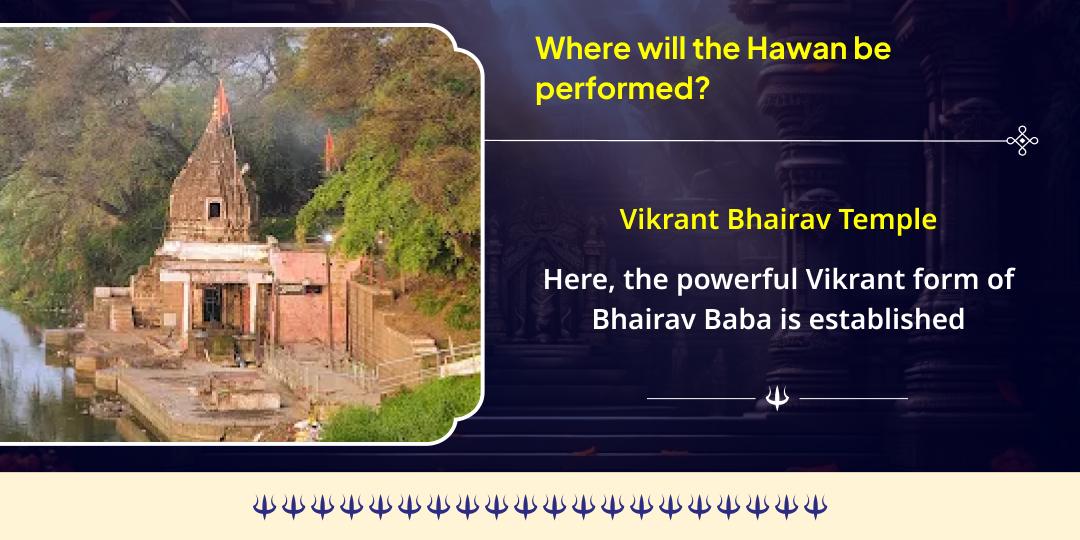 Where will the Hawan be performed?

Vikrant Bhairav Temple

Here, the powerful Vikrant form of Bhairav Baba is established